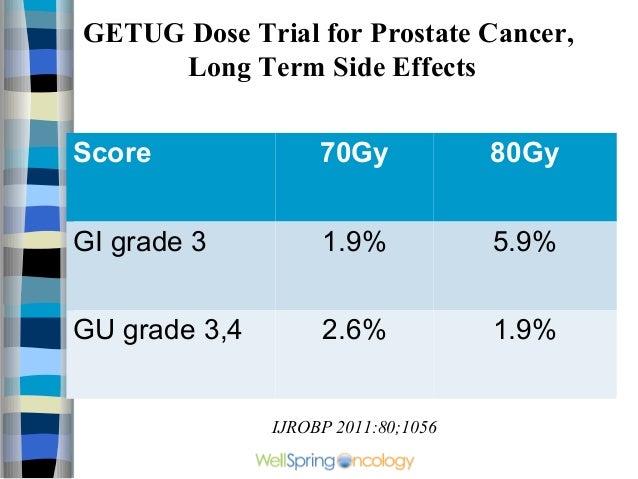 GETUG Dose Trial for Prostate Cancer, Long Term Side Effects

| Score | 70Gy | 80Gy |
|---|---|---|
| GI grade 3 | 1.9% | 5.9% |
| GU grade 3,4 | 2.6% | 1.9% |

IJROBP 2011:80;1056

WellSpring Oncology